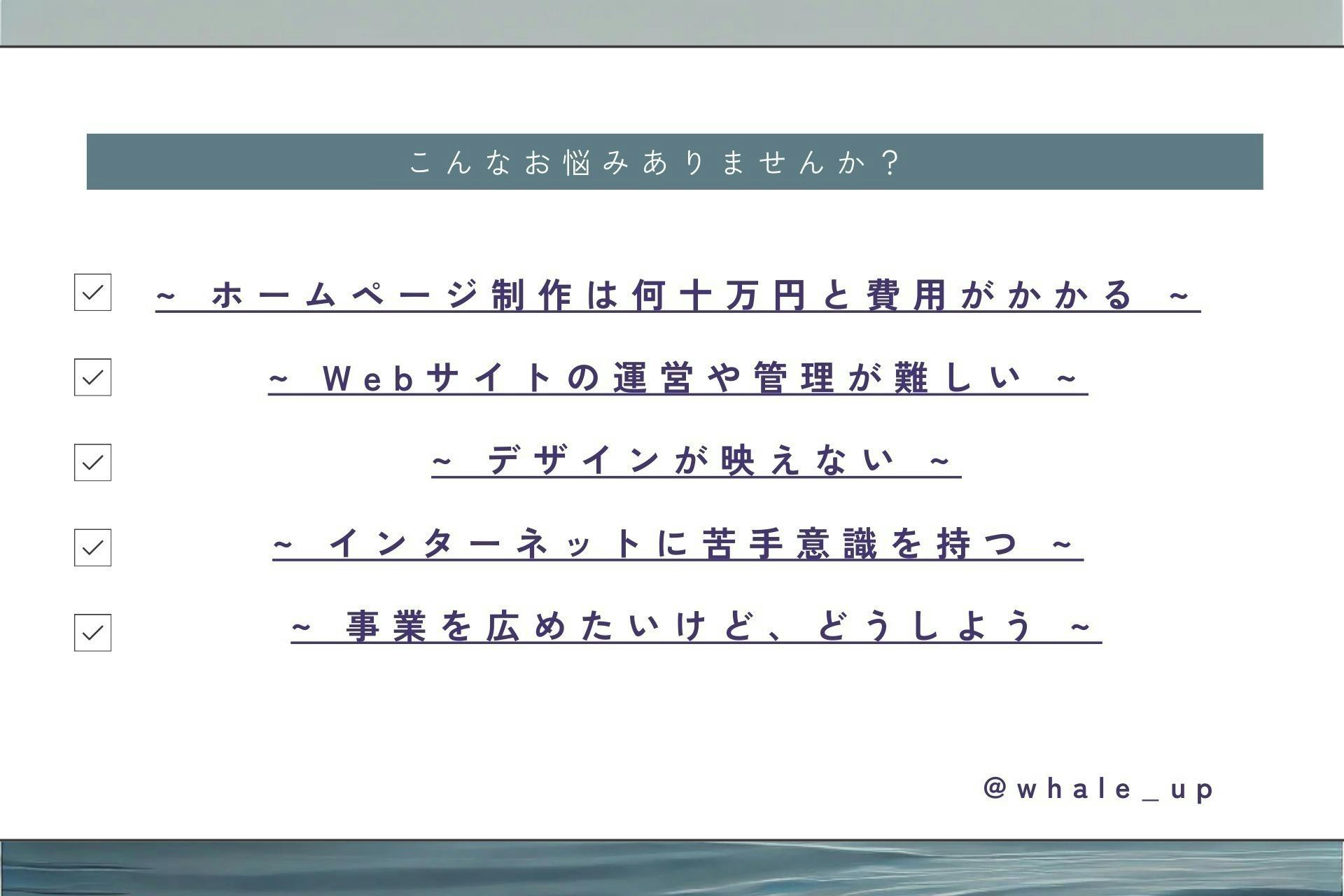 こんなお悩みありませんか？

~ ホームページ制作は何十万円と費用がかかる ~

~ Webサイトの運営や管理が難しい ~

~ デザインが映えない ~

~ インターネットに苦手意識を持つ ~

~ 事業を広めたいけど、どうしよう ~

@whale_up